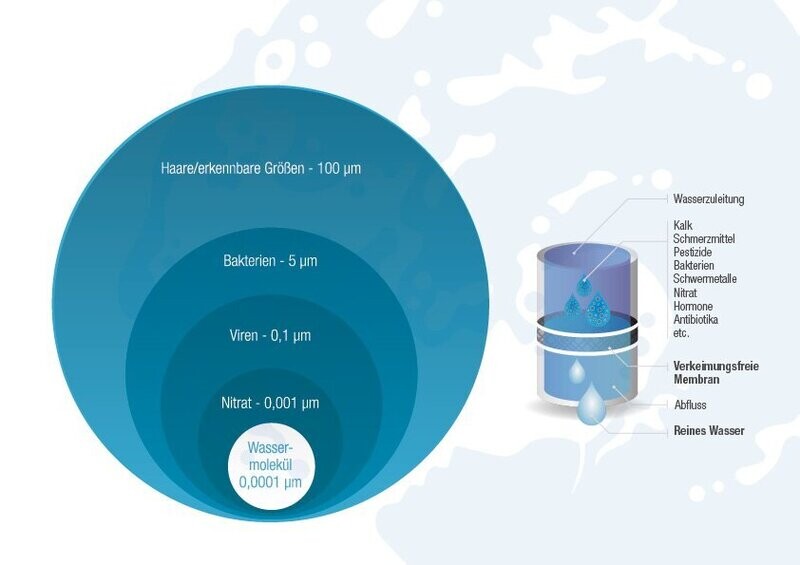 Haare/erkennbare Größen - 100 µm

Bakterien - 5 µm

Viren - 0,1 µm

Nitrat - 0,001 µm

Wassermolekül 0,0001 µm

Wasserzuleitung

Kalk
Schmerzmittel
Pestizide
Bakterien
Schwermetalle
Nitrat
Hormone
Antibiotika
etc.

Verkeimungsfreie Membran

Abfluss

Reines Wasser